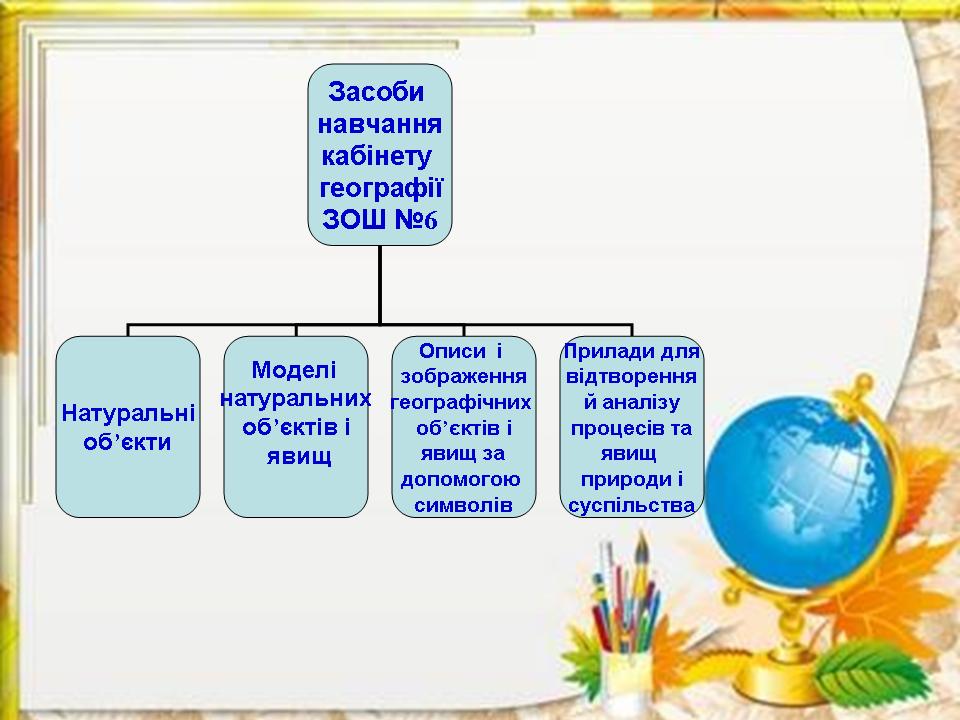 Засоби навчання кабінету географії ЗОШ №6

Натуральні об’єкти

Моделі натуральних об’єктів і явищ

Описи і зображення географічних об’єктів і явищ за допомогою символів

Прилади для відтворення й аналізу процесів та явищ природи і суспільства